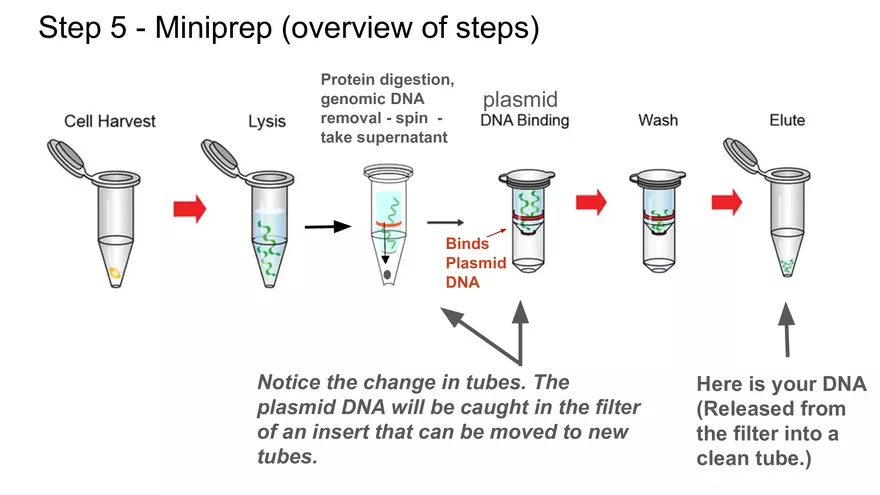 Step 5 - Miniprep (overview of steps)

Cell Harvest

Lysis

Protein digestion, genomic DNA removal - spin - take supernatant

plasmid
DNA Binding

Wash

Elute

Binds Plasmid DNA

Notice the change in tubes. The plasmid DNA will be caught in the filter of an insert that can be moved to new tubes.

Here is your DNA (Released from the filter into a clean tube.)